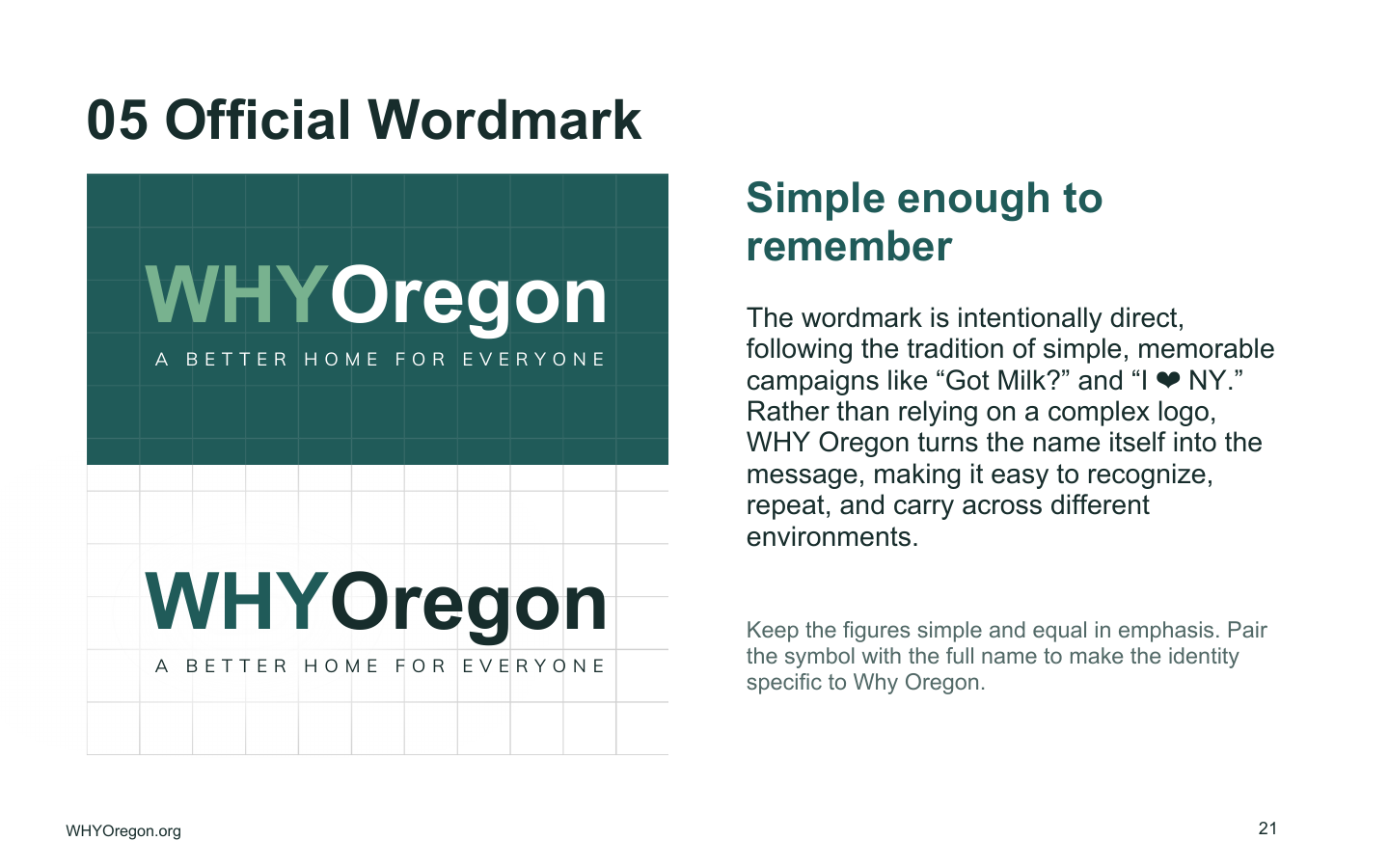 05 Official Wordmark

WHYOregon
A BETTER HOME FOR EVERYONE

WHYOregon
A BETTER HOME FOR EVERYONE

Simple enough to remember

The wordmark is intentionally direct, following the tradition of simple, memorable campaigns like “Got Milk?” and “I ❤ NY.” Rather than relying on a complex logo, WHY Oregon turns the name itself into the message, making it easy to recognize, repeat, and carry across different environments.

Keep the figures simple and equal in emphasis. Pair the symbol with the full name to make the identity specific to Why Oregon.

WHYOregon.org

21